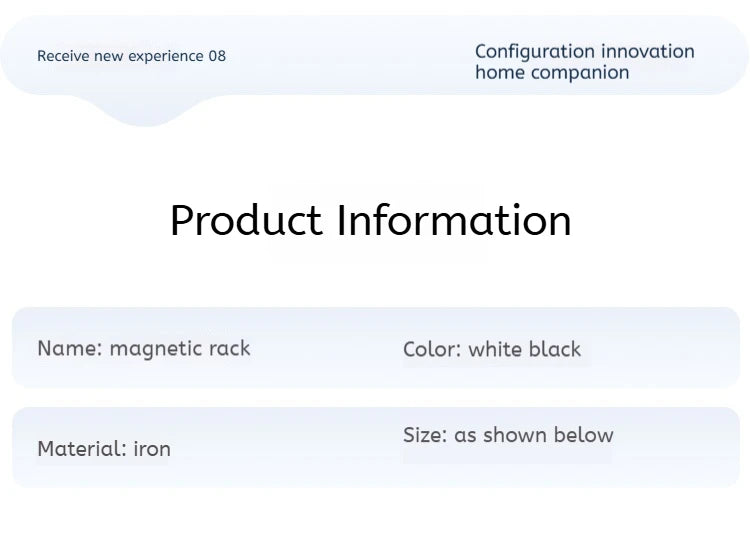 Receive new experience 08

Configuration innovation home companion

Product Information

Name: magnetic rack

Color: white black

Material: iron

Size: as shown below